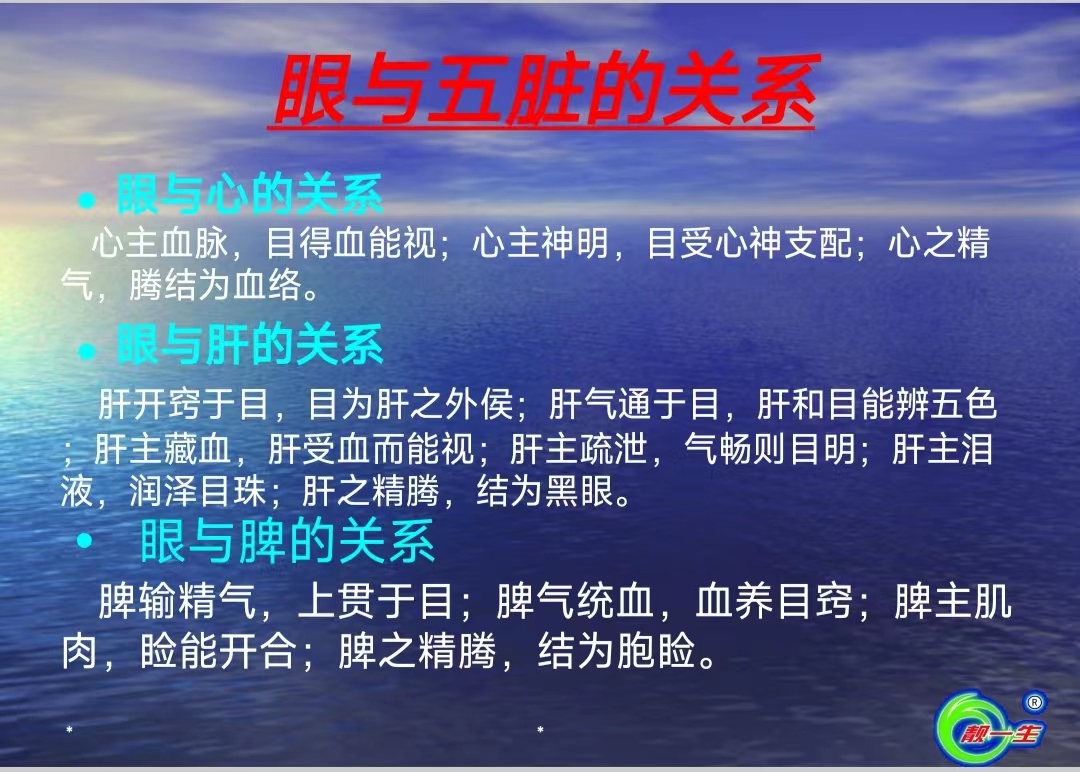 眼与五脏的关系

• 眼与心的关系

心主血脉，目得血能视；心主神明，目受心神支配；心之精气，腾结为血络。

• 眼与肝的关系

肝开窍于目，目为肝之外侯；肝气通于目，肝和目能辨五色；肝主藏血，肝受血而能视；肝主疏泄，气畅则目明；肝主泪液，润泽目珠；肝之精腾，结为黑眼。

• 眼与脾的关系

脾输精气，上贯于目；脾气统血，血养目窍；脾主肌肉，睑能开合；脾之精腾，结为胞睑。

*

*

靓一生 ®